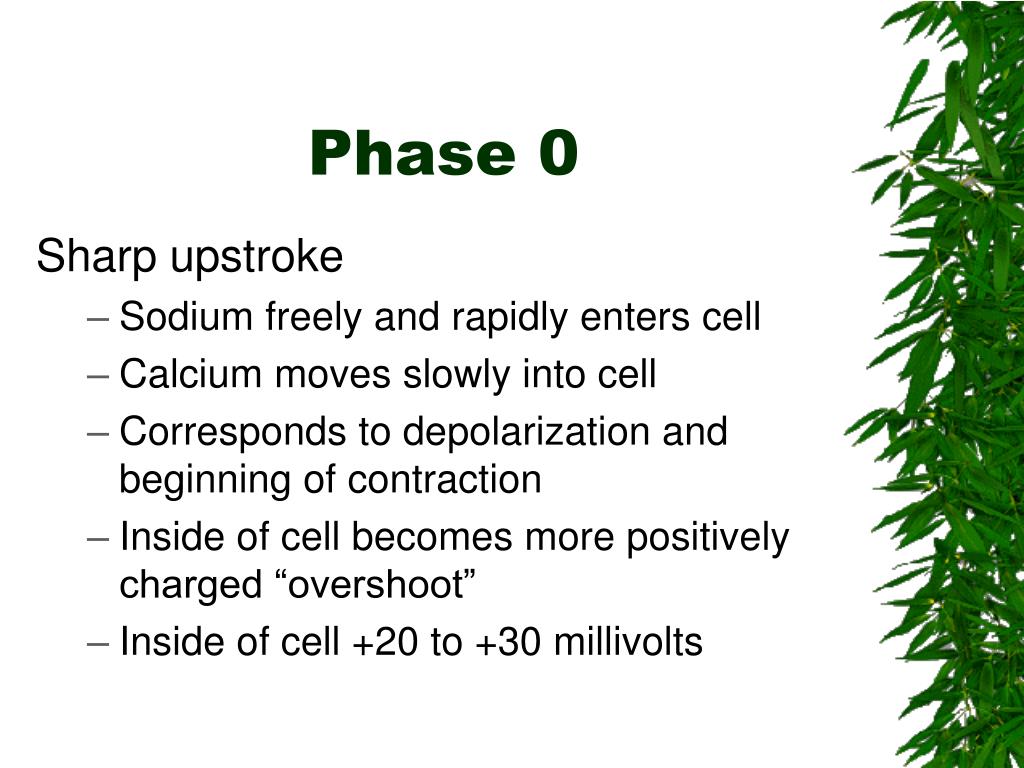 Phase 0

Sharp upstroke

– Sodium freely and rapidly enters cell

– Calcium moves slowly into cell

– Corresponds to depolarization and beginning of contraction

– Inside of cell becomes more positively charged “overshoot”

– Inside of cell +20 to +30 millivolts